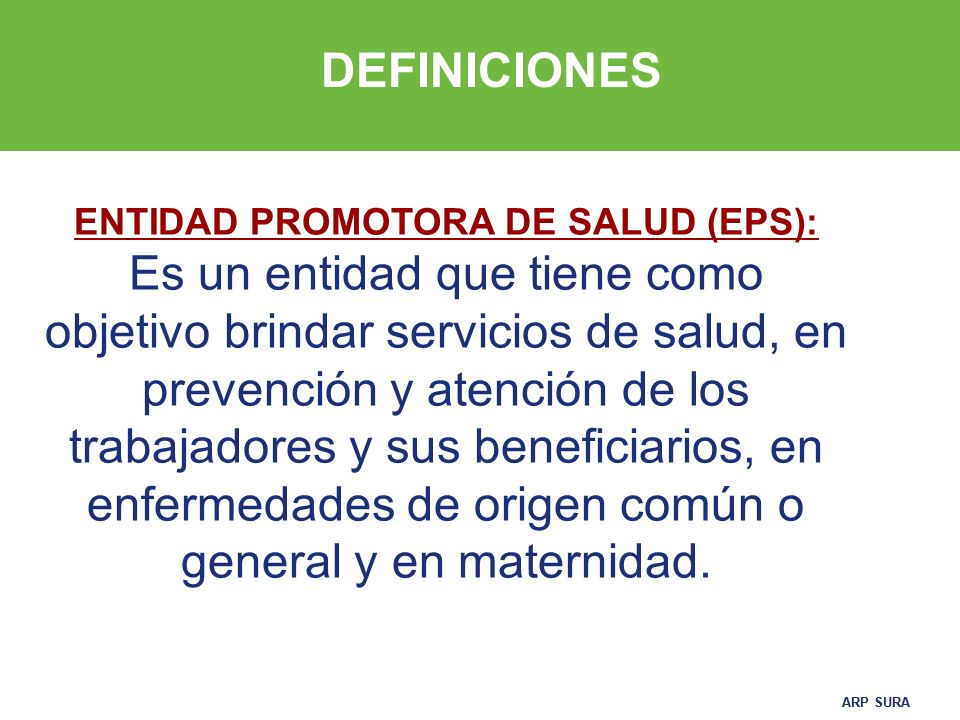 DEFINICIONES

ENTIDAD PROMOTORA DE SALUD (EPS):

Es un entidad que tiene como objetivo brindar servicios de salud, en prevención y atención de los trabajadores y sus beneficiarios, en enfermedades de origen común o general y en maternidad.

ARP SURA